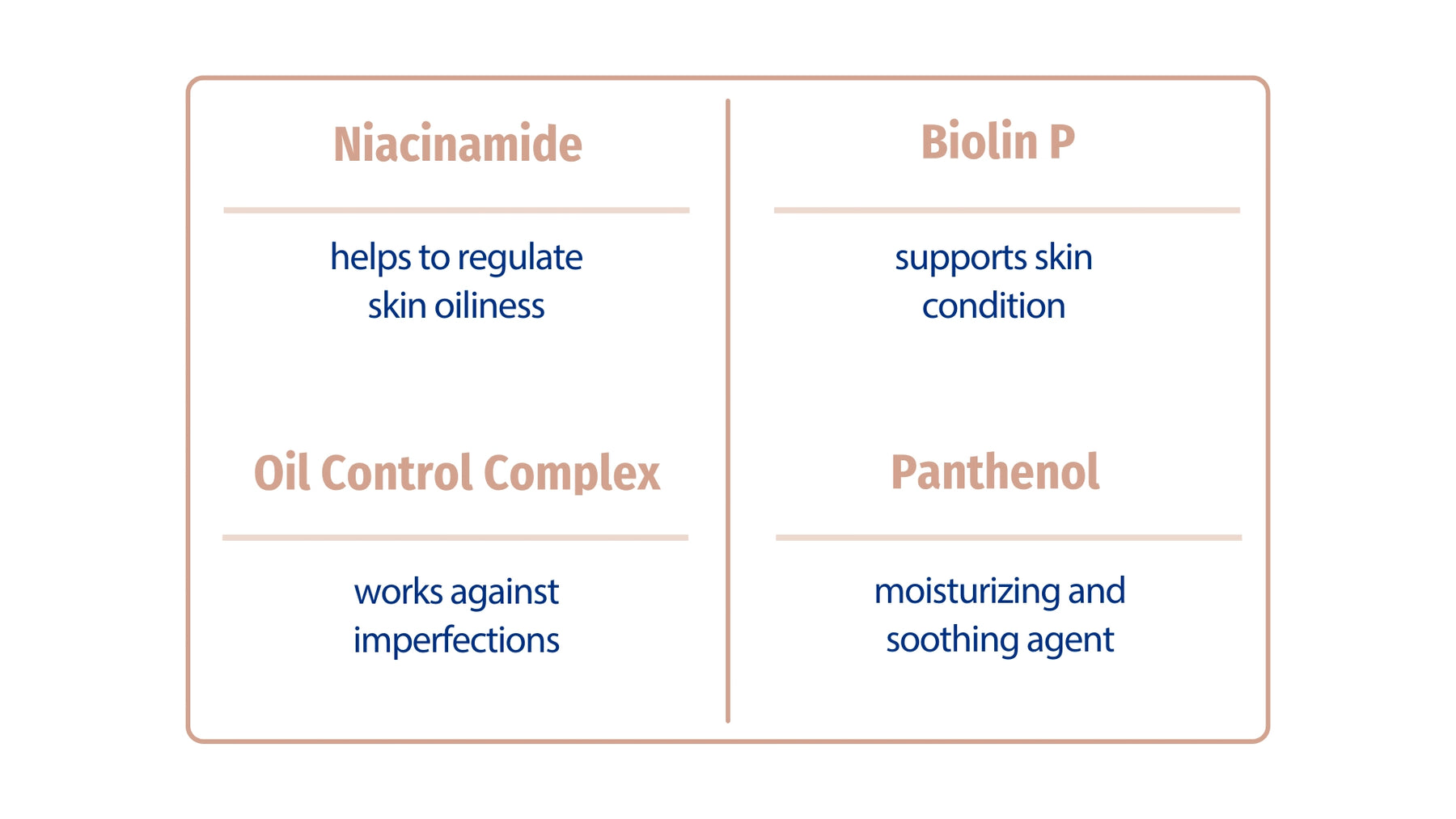 Niacinamide

helps to regulate skin oiliness

Oil Control Complex

works against imperfections

Biolin P

supports skin condition

Panthenol

moisturizing and soothing agent